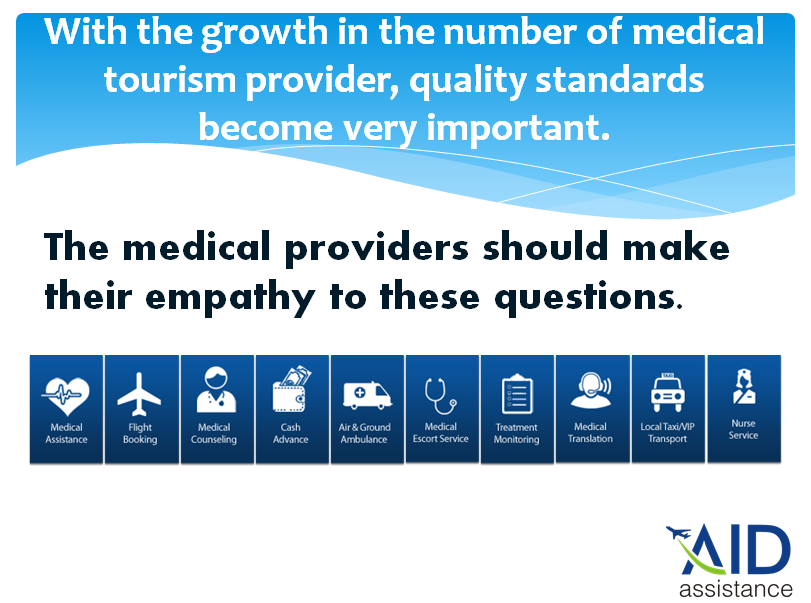 With the growth in the number of medical tourism provider, quality standards become very important.

The medical providers should make their empathy to these questions.

Medical Assistance

Flight Booking

Medical Counseling

Cash Advance

Air & Ground Ambulance

Medical Escort Service

Treatment Monitoring

Medical Translation

TAXI
Local Taxi/VIP Transport

Nurse Service

AID
assistance